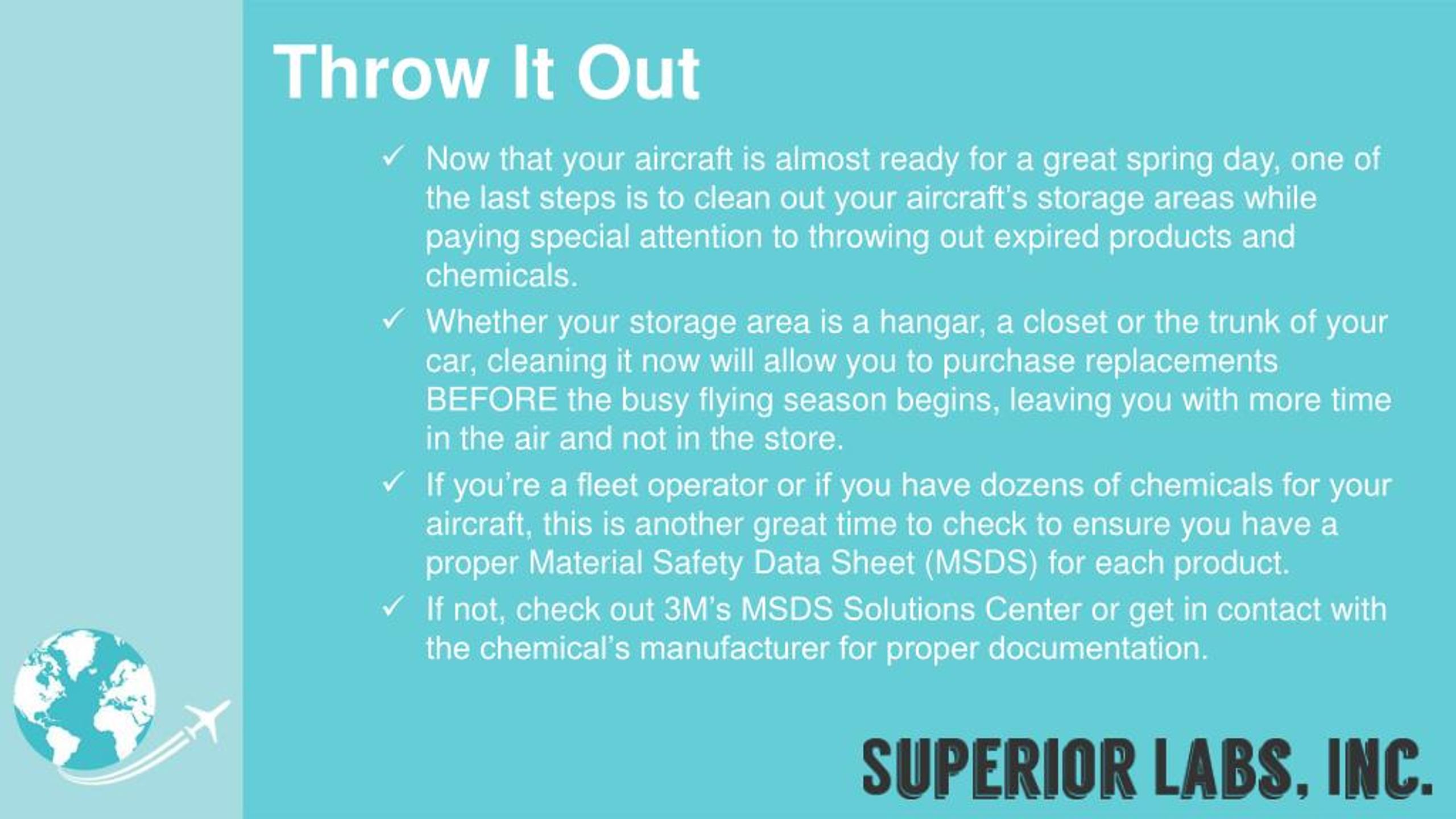 Throw It Out

✓ Now that your aircraft is almost ready for a great spring day, one of the last steps is to clean out your aircraft's storage areas while paying special attention to throwing out expired products and chemicals.

✓ Whether your storage area is a hangar, a closet or the trunk of your car, cleaning it now will allow you to purchase replacements BEFORE the busy flying season begins, leaving you with more time in the air and not in the store.

✓ If you're a fleet operator or if you have dozens of chemicals for your aircraft, this is another great time to check to ensure you have a proper Material Safety Data Sheet (MSDS) for each product.

✓ If not, check out 3M's MSDS Solutions Center or get in contact with the chemical's manufacturer for proper documentation.

SUPERIOR LABS, INC.